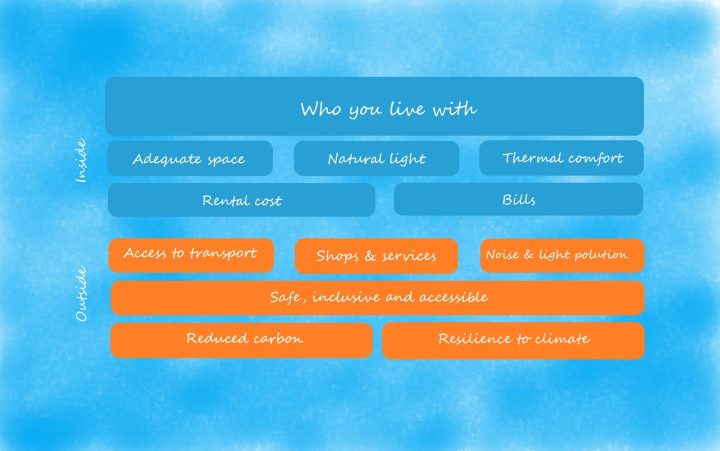 Inside

Who you live with

Adequate space

Natural light

Thermal comfort

Rental cost

Bills

Outside

Access to transport

Shops & services

Noise & light polution

Safe, inclusive and accessible

Reduced carbon

Resilience to climate